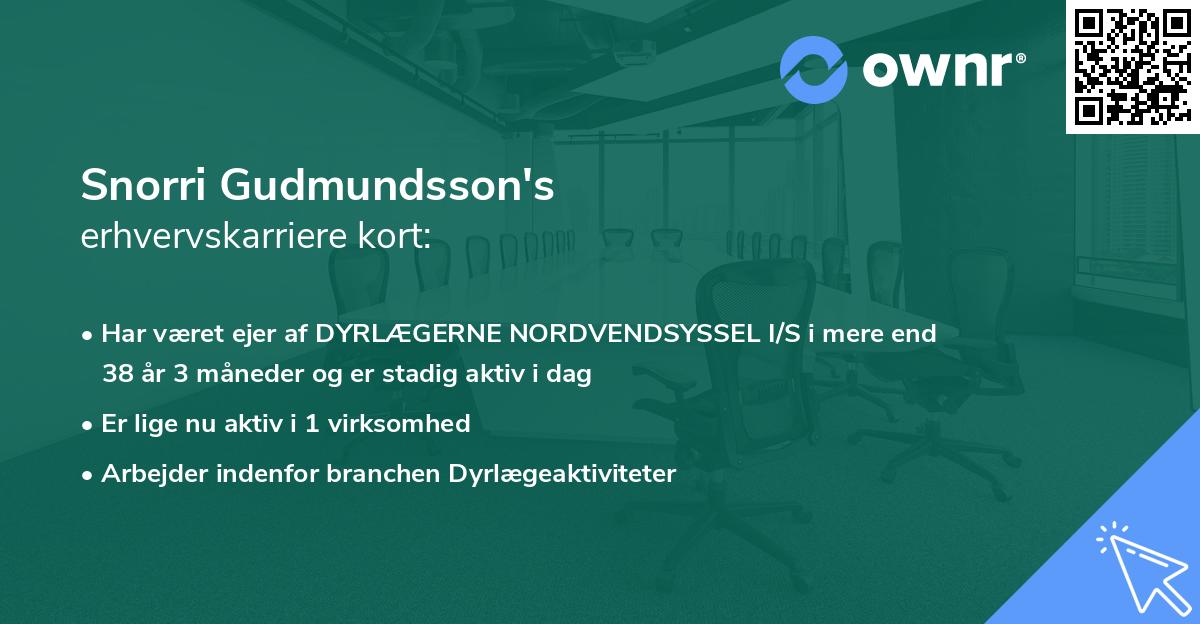 ownr®

Snorri Gudmundsson's
erhvervskarriere kort:

• Har været ejer af DYRLÆGERNE NORDVENDSYSSEL I/S i mere end 38 år 3 måneder og er stadig aktiv i dag

• Er lige nu aktiv i 1 virksomhed

• Arbejder indenfor branchen Dyrlægeaktiviteter